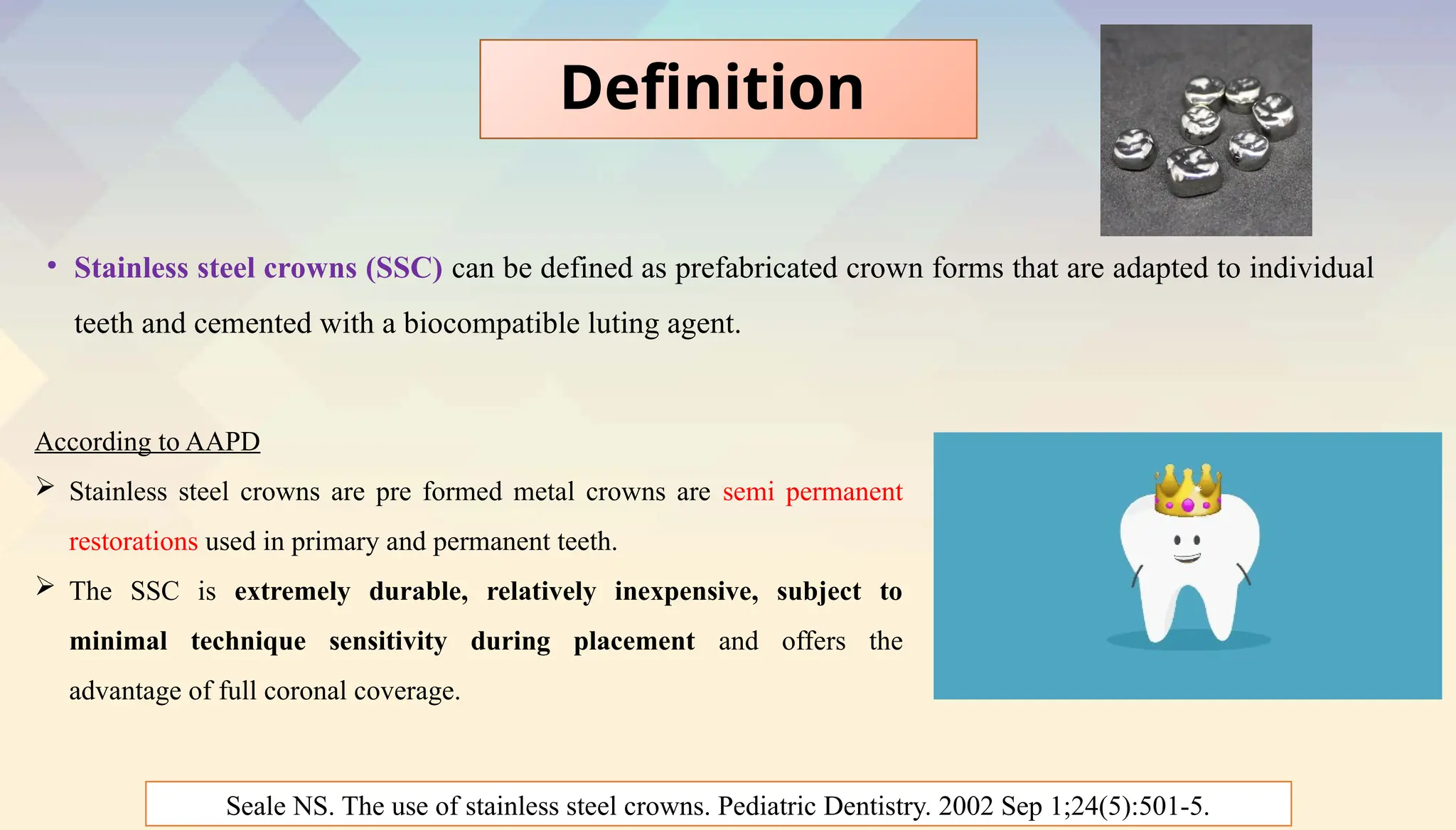 Definition

• Stainless steel crowns (SSC) can be defined as prefabricated crown forms that are adapted to individual teeth and cemented with a biocompatible luting agent.

According to AAPD

➢ Stainless steel crowns are pre formed metal crowns are semi permanent restorations used in primary and permanent teeth.

➢ The SSC is extremely durable, relatively inexpensive, subject to minimal technique sensitivity during placement and offers the advantage of full coronal coverage.

Seale NS. The use of stainless steel crowns. Pediatric Dentistry. 2002 Sep 1;24(5):501-5.